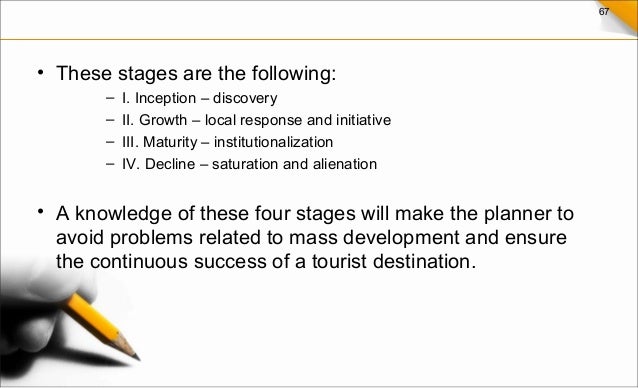 67

• These stages are the following:
– I. Inception – discovery
– II. Growth – local response and initiative
– III. Maturity – institutionalization
– IV. Decline – saturation and alienation

• A knowledge of these four stages will make the planner to avoid problems related to mass development and ensure the continuous success of a tourist destination.